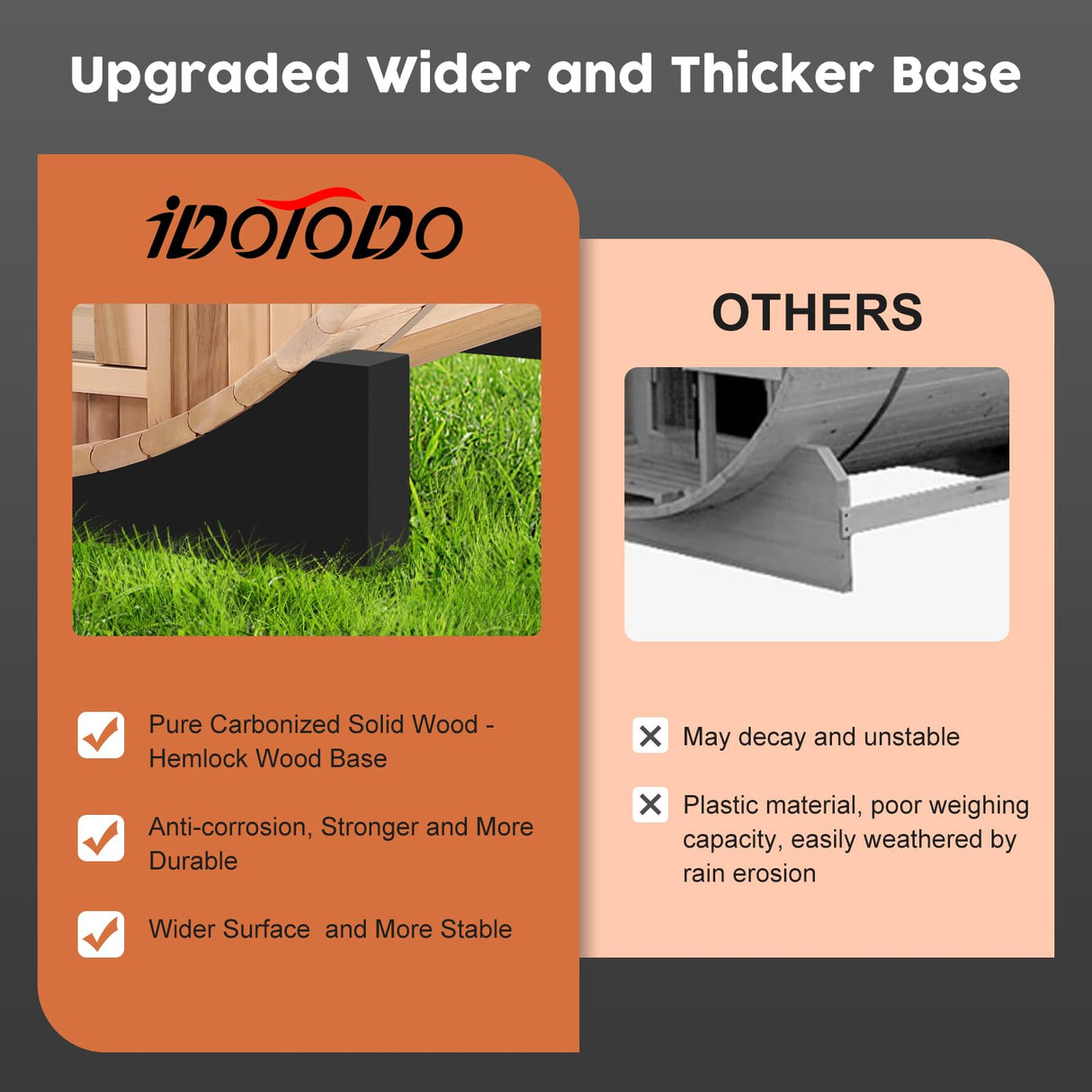 Upgraded Wider and Thicker Base

iDOTODO

Pure Carbonized Solid Wood - Hemlock Wood Base

Anti-corrosion, Stronger and More Durable

Wider Surface and More Stable

OTHERS

May decay and unstable

Plastic material, poor weighing capacity, easily weathered by rain erosion